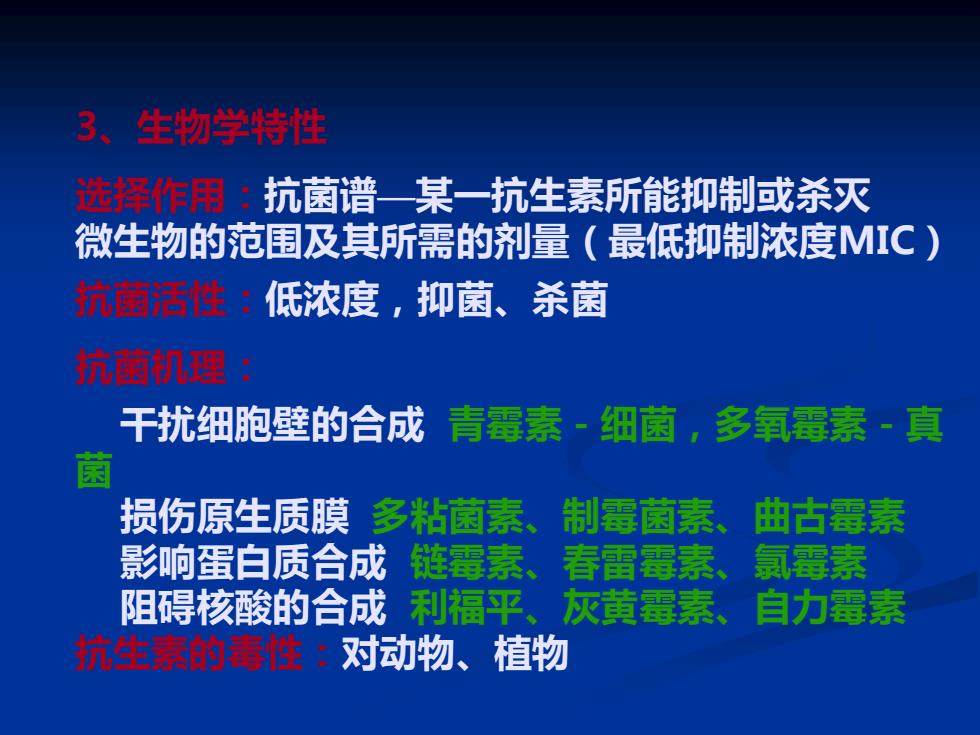 3、生物学特性

选择作用：抗菌谱—某一抗生素所能抑制或杀灭微生物的范围及其所需的剂量（最低抑制浓度MIC）

抗菌活性：低浓度，抑菌、杀菌

抗菌机理：

干扰细胞壁的合成 青霉素－细菌，多氧霉素－真菌

损伤原生质膜 多粘菌素、制霉菌素、曲古霉素

影响蛋白质合成 链霉素、春雷霉素、氯霉素

阻碍核酸的合成 利福平、灰黄霉素、自力霉素

抗生素的毒性：对动物、植物